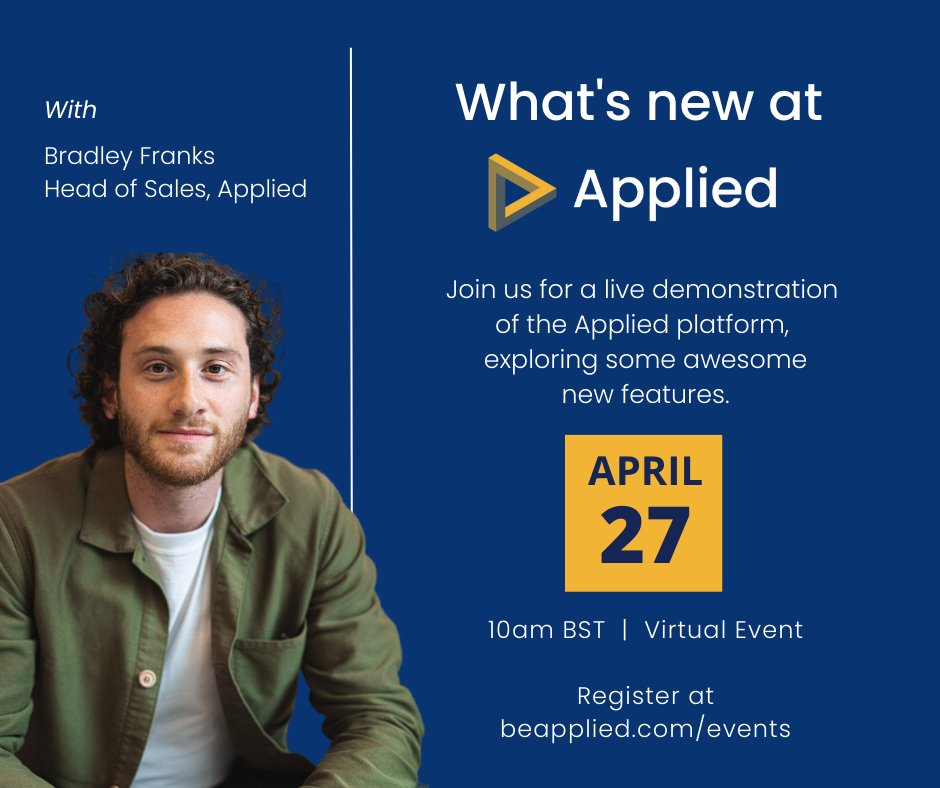 With

Bradley Franks
Head of Sales, Applied

What's new at

Applied

Join us for a live demonstration of the Applied platform, exploring some awesome new features.

APRIL
27

10am BST | Virtual Event

Register at
beapplied.com/events